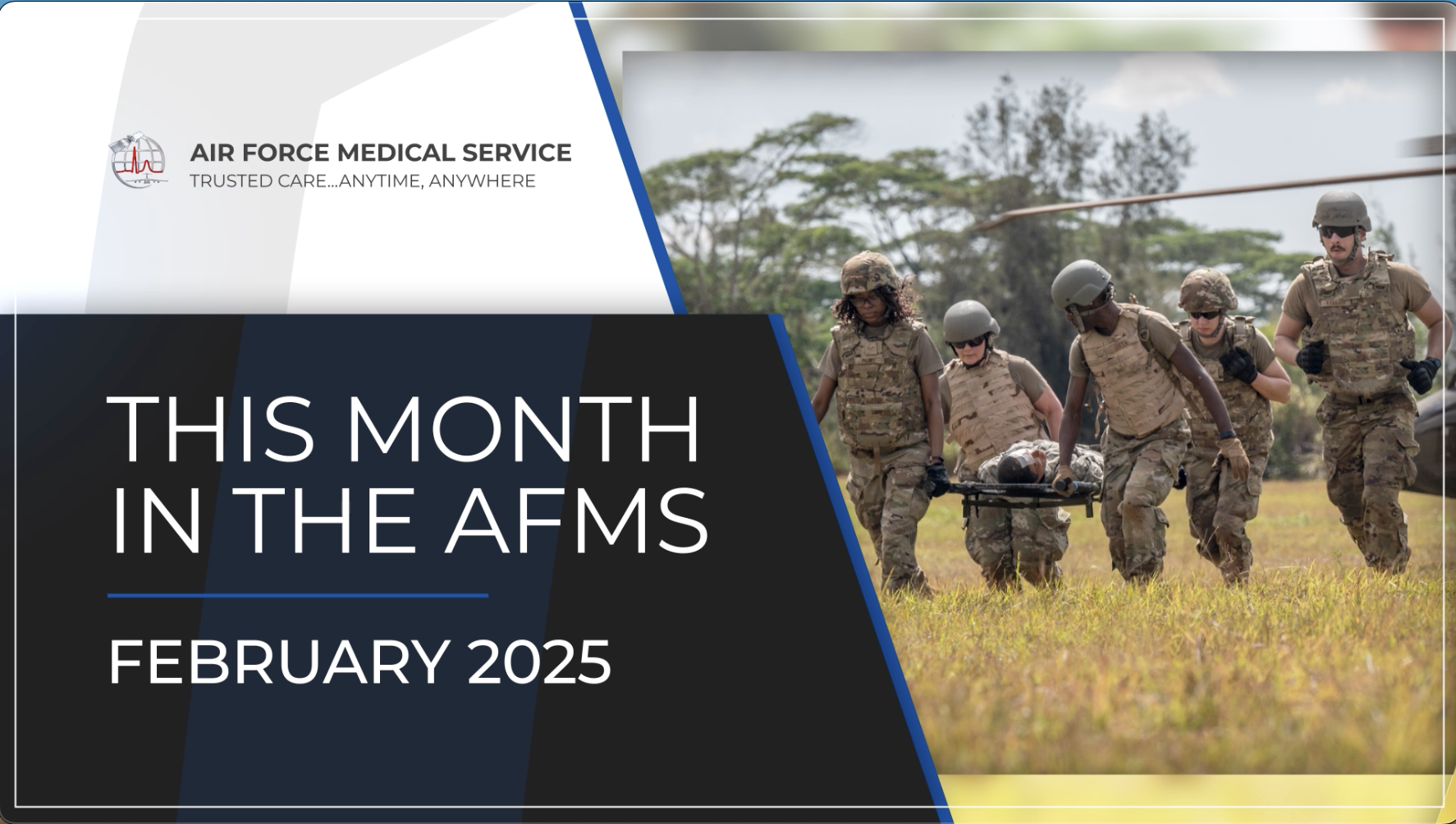 AIR FORCE MEDICAL SERVICE
TRUSTED CARE...ANYTIME, ANYWHERE

THIS MONTH IN THE AFMS

FEBRUARY 2025